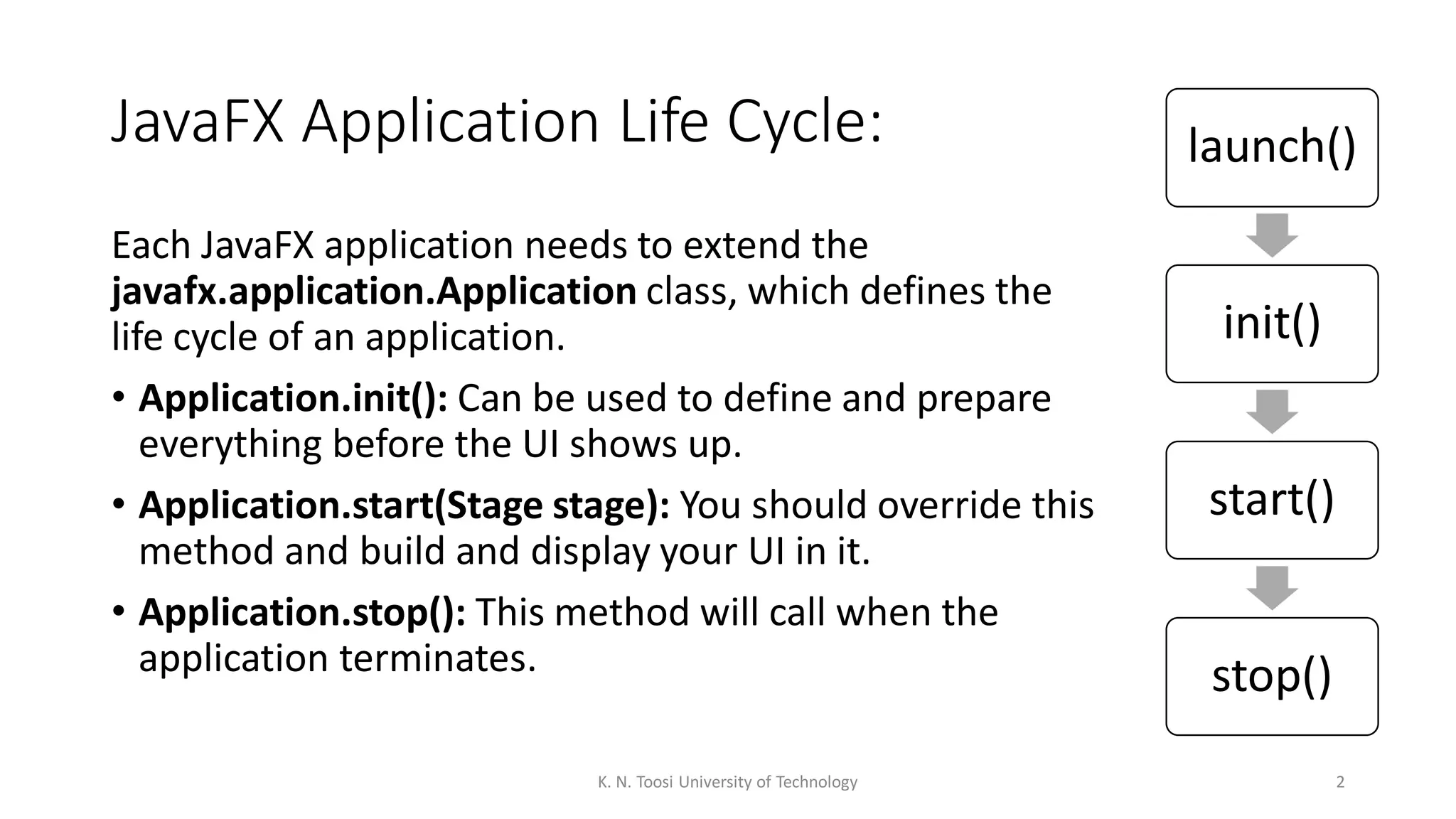 JavaFX Application Life Cycle:

Each JavaFX application needs to extend the javafx.application.Application class, which defines the life cycle of an application.

• Application.init(): Can be used to define and prepare everything before the UI shows up.

• Application.start(Stage stage): You should override this method and build and display your UI in it.

• Application.stop(): This method will call when the application terminates.

launch()

init()

start()

stop()

K. N. Toosi University of Technology

2